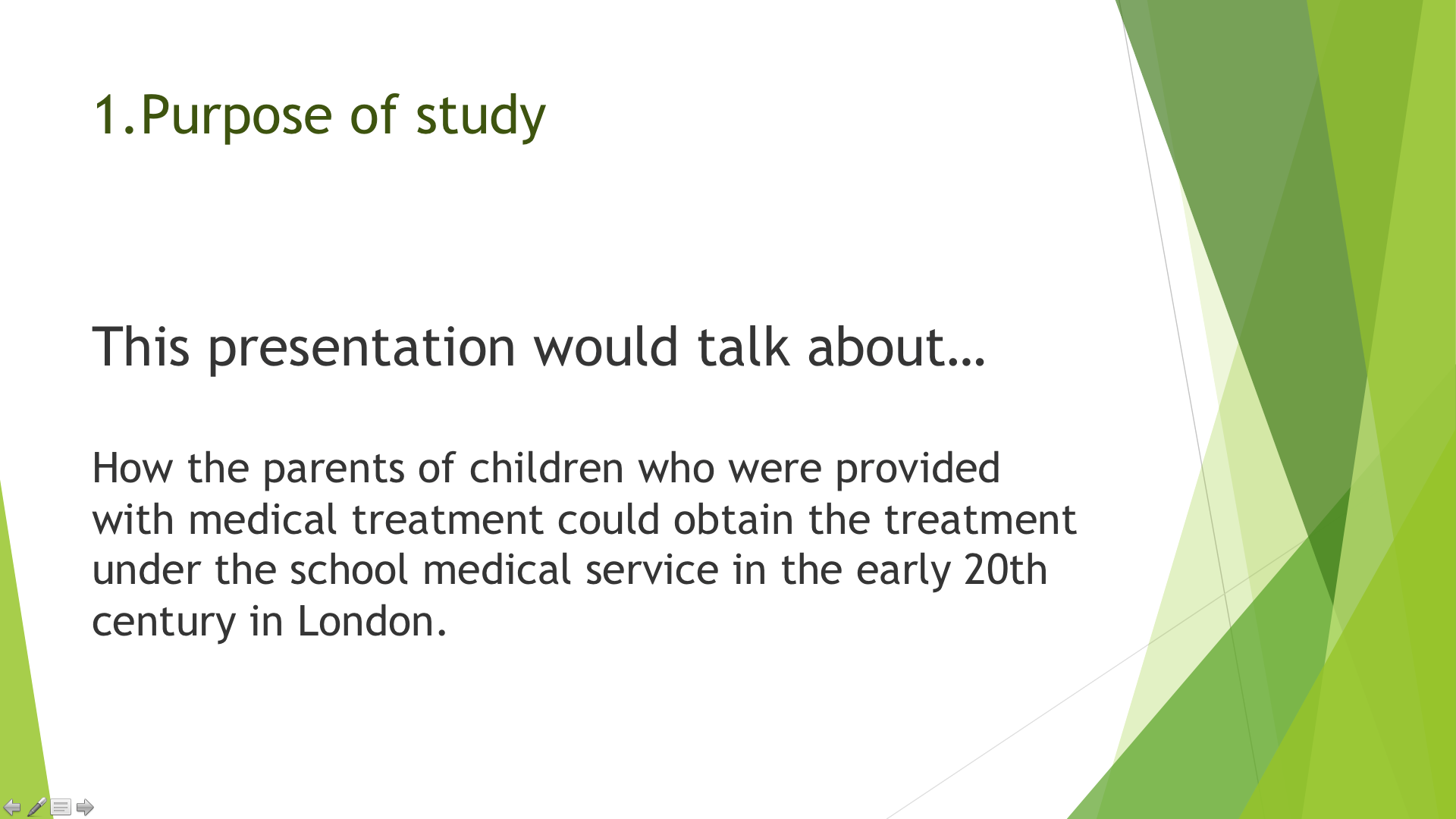 1.Purpose of study

This presentation would talk about…

How the parents of children who were provided with medical treatment could obtain the treatment under the school medical service in the early 20th century in London.